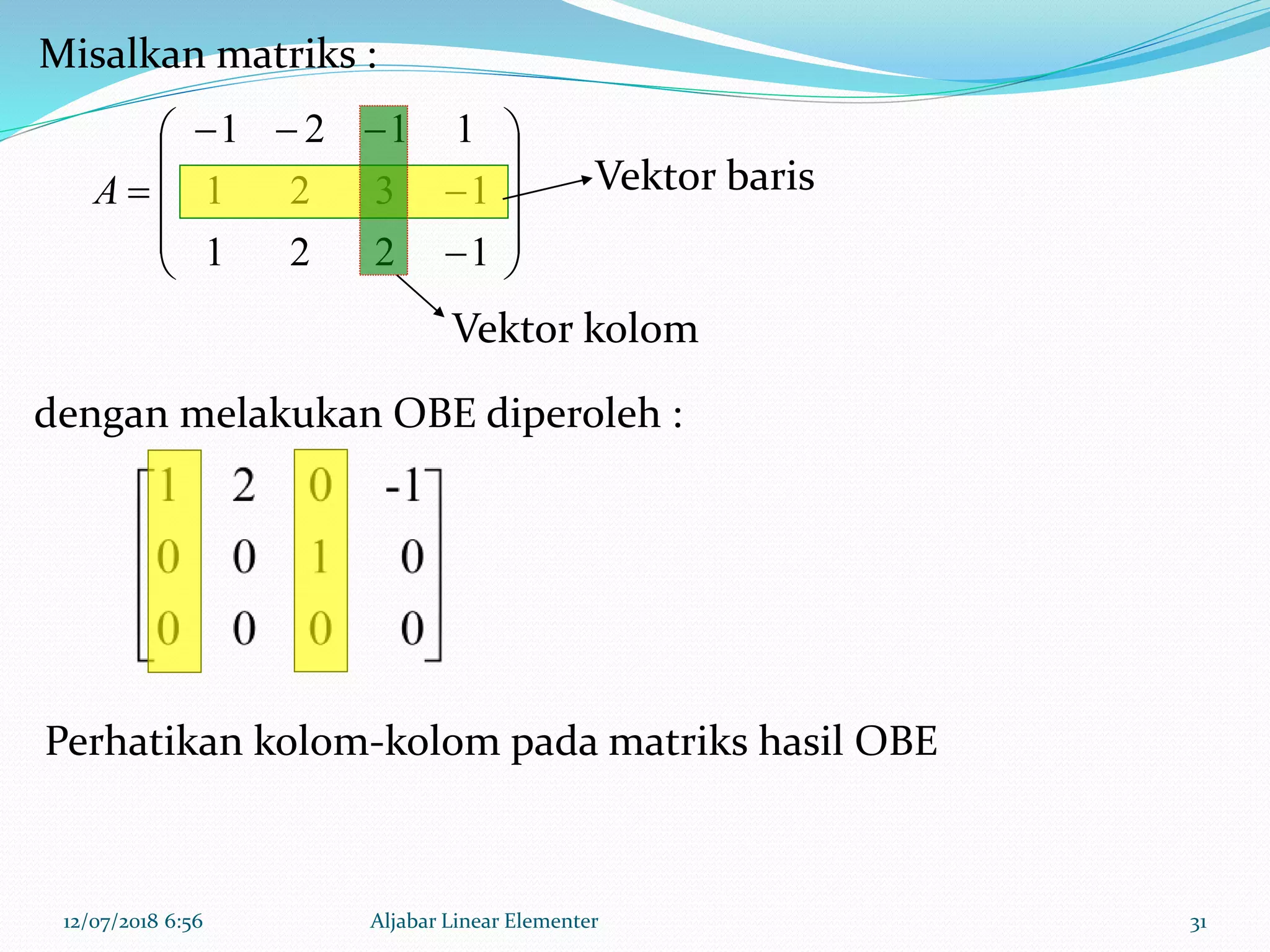 Misalkan matriks :

$A = \begin{pmatrix} -1 & -2 & -1 & 1 \\ 1 & 2 & 3 & -1 \\ 1 & 2 & 2 & -1 \end{pmatrix}$

Vektor baris

Vektor kolom

dengan melakukan OBE diperoleh :

$\begin{bmatrix} 1 & 2 & 0 & -1 \\ 0 & 0 & 1 & 0 \\ 0 & 0 & 0 & 0 \end{bmatrix}$

Perhatikan kolom-kolom pada matriks hasil OBE

12/07/2018 6:56 Aljabar Linear Elementer 31